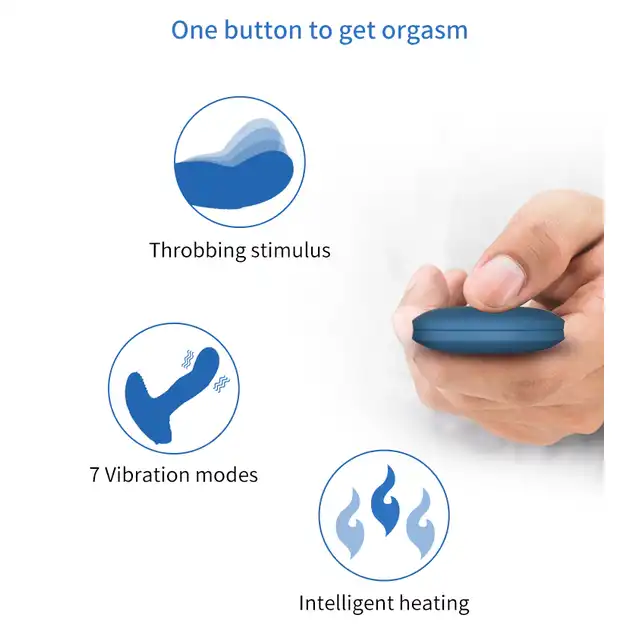 One button to get orgasm

Throbbing stimulus

7 Vibration modes

Intelligent heating